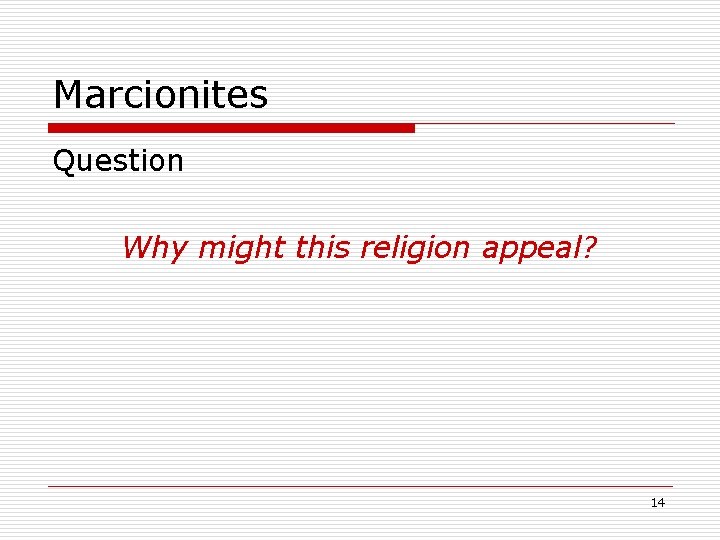 Marcionites

Question

Why might this religion appeal?

14